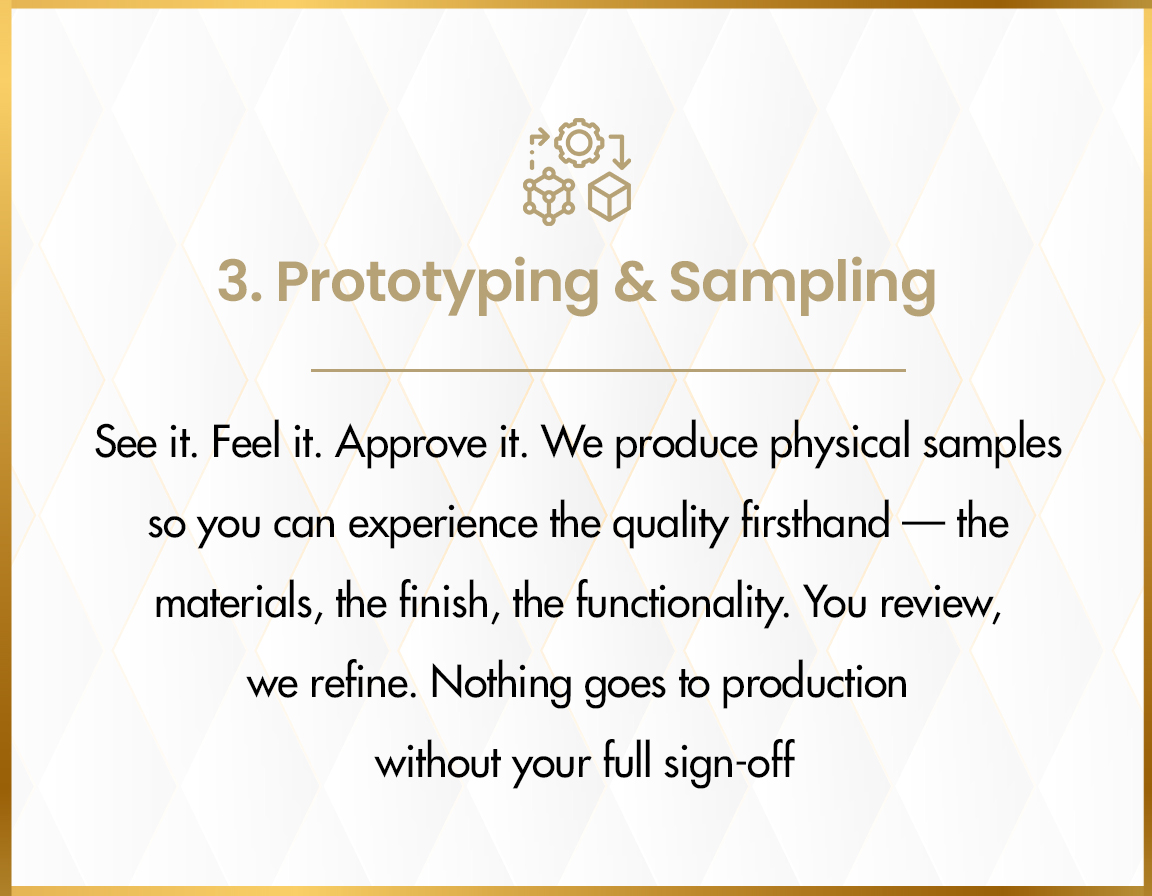 3. Prototyping & Sampling

See it. Feel it. Approve it. We produce physical samples so you can experience the quality firsthand — the materials, the finish, the functionality. You review, we refine. Nothing goes to production without your full sign-off